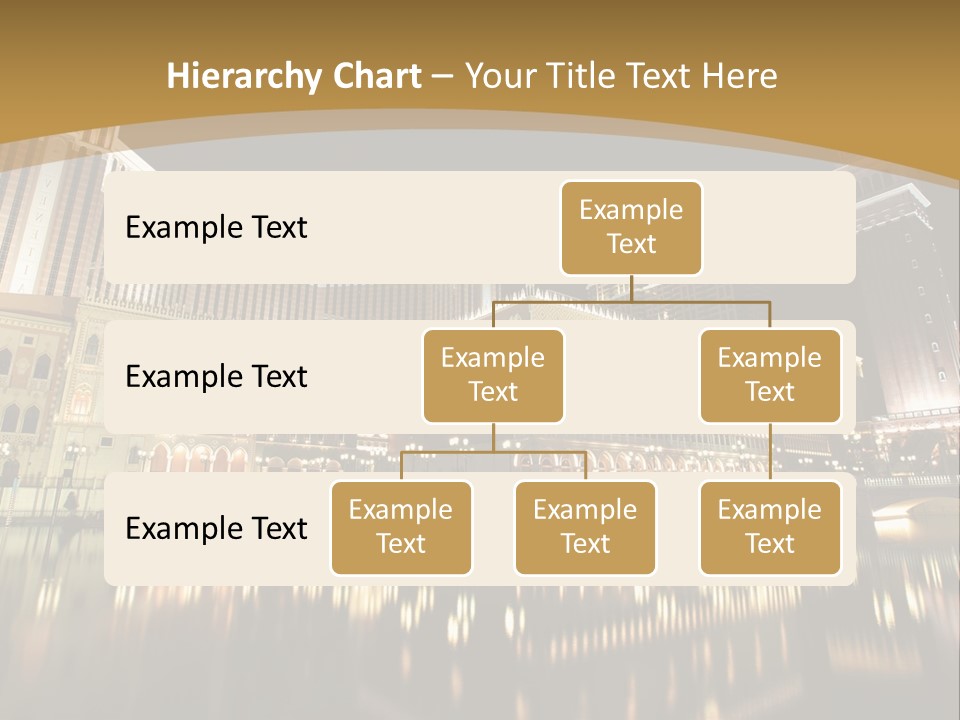 Hierarchy Chart – Your Title Text Here

Example Text

Example Text

Example Text

Example Text

Example Text

Example Text

Example Text

Example Text

Example Text